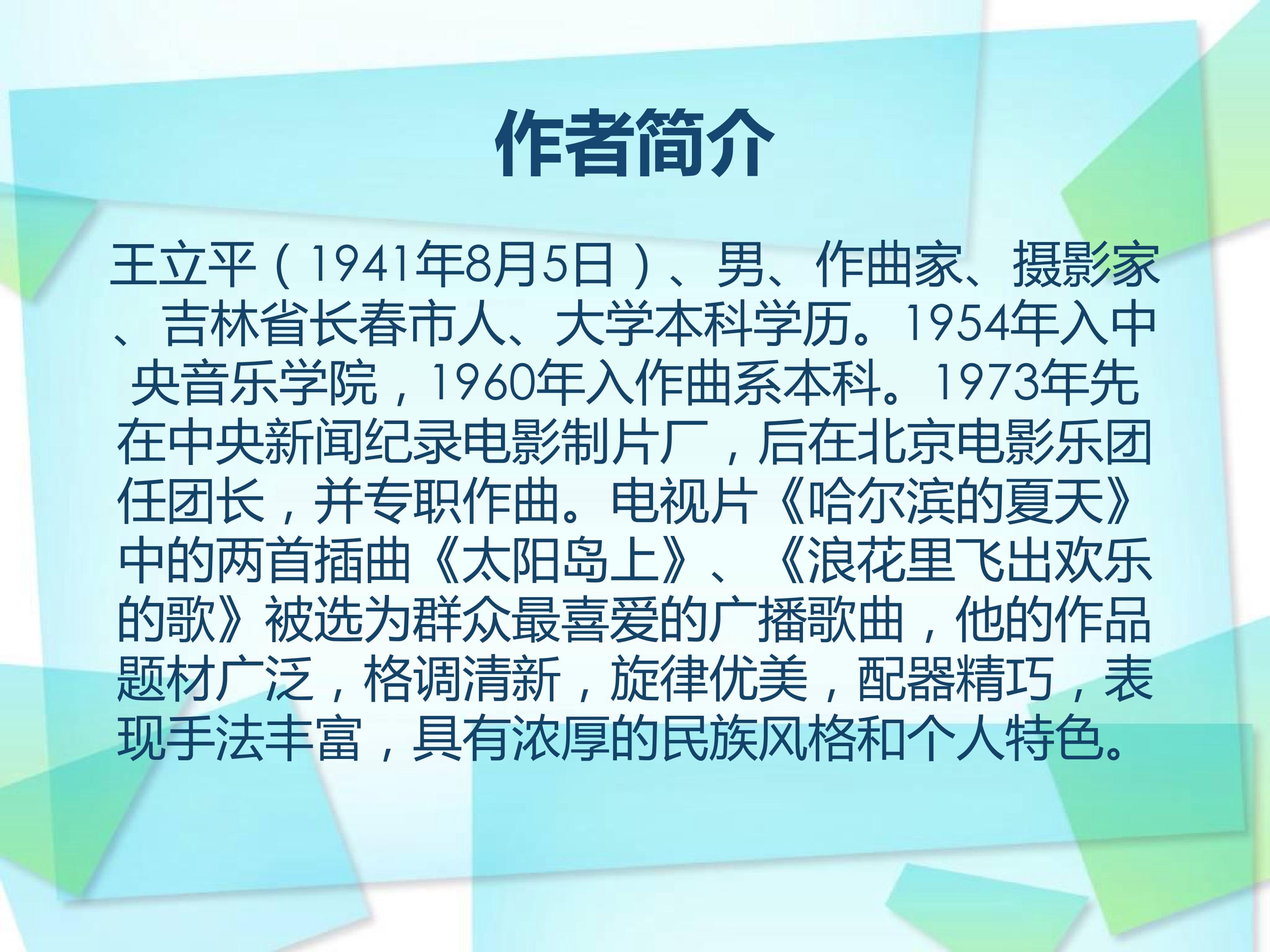 作者简介

王立平（1941年8月5日）、男、作曲家、摄影家、吉林省长春市人、大学本科学历。1954年入中央音乐学院，1960年入作曲系本科。1973年先在中央新闻纪录电影制片厂，后在北京电影乐团任团长，并专职作曲。电视片《哈尔滨的夏天》中的两首插曲《太阳岛上》、《浪花里飞出欢乐的歌》被选为群众最喜爱的广播歌曲，他的作品题材广泛，格调清新，旋律优美，配器精巧，表现手法丰富，具有浓厚的民族风格和个人特色。